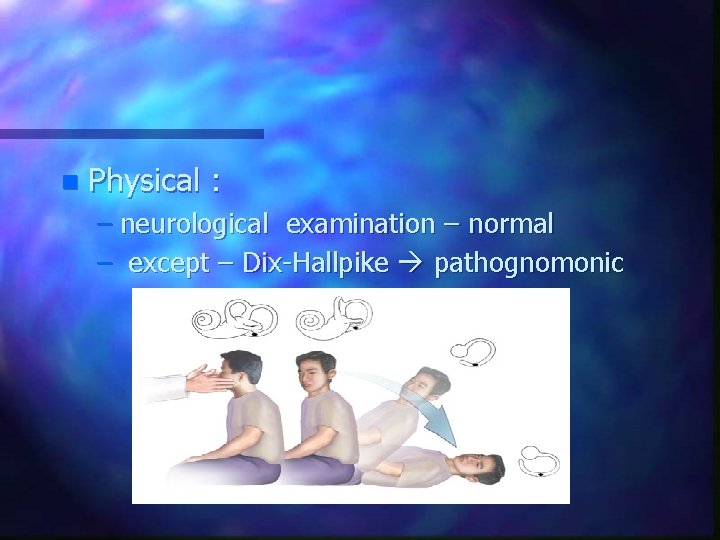 Physical :

– neurological examination – normal

– except – Dix-Hallpike → pathognomonic